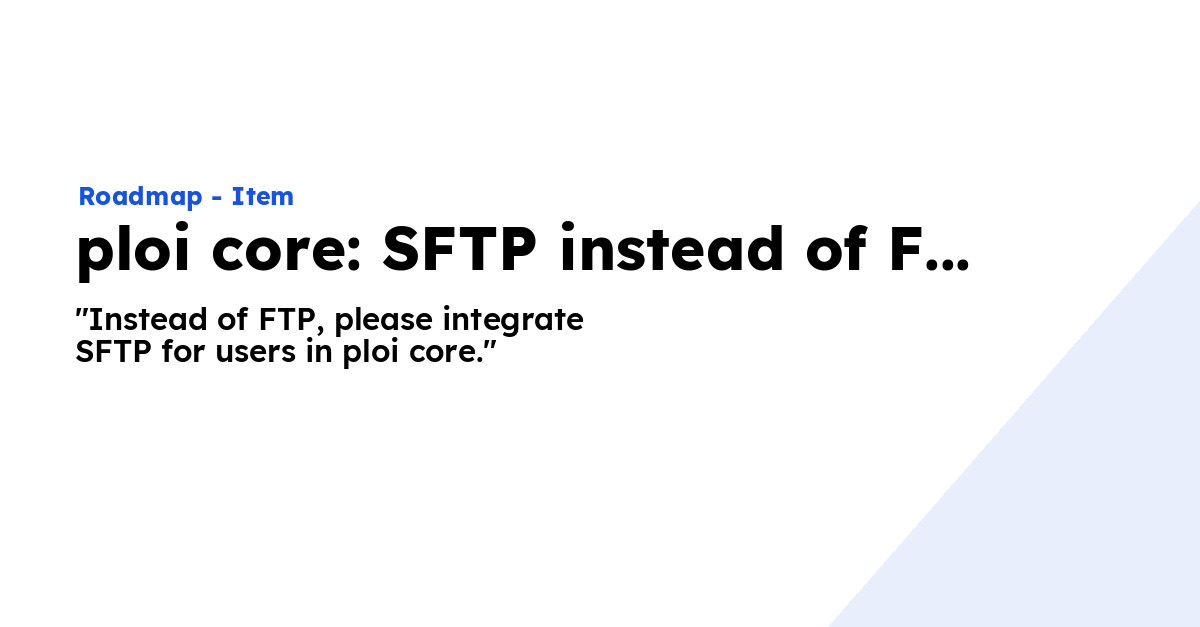 Roadmap - Item

ploi core: SFTP instead of F...

"Instead of FTP, please integrate SFTP for users in ploi core."